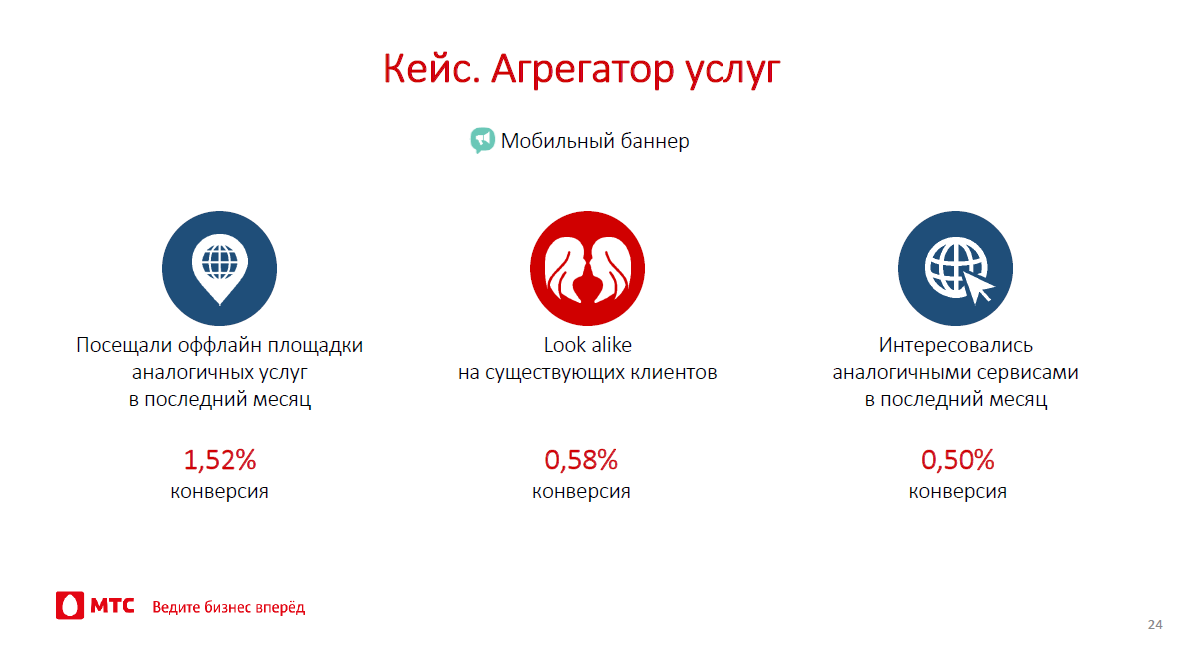 Кейс. Агрегатор услуг

Мобильный баннер

Посещали оффлайн площадки аналогичных услуг в последний месяц

1,52%
конверсия

Look alike
на существующих клиентов

0,58%
конверсия

Интересовались аналогичными сервисами в последний месяц

0,50%
конверсия

МТС Ведите бизнес вперёд

24